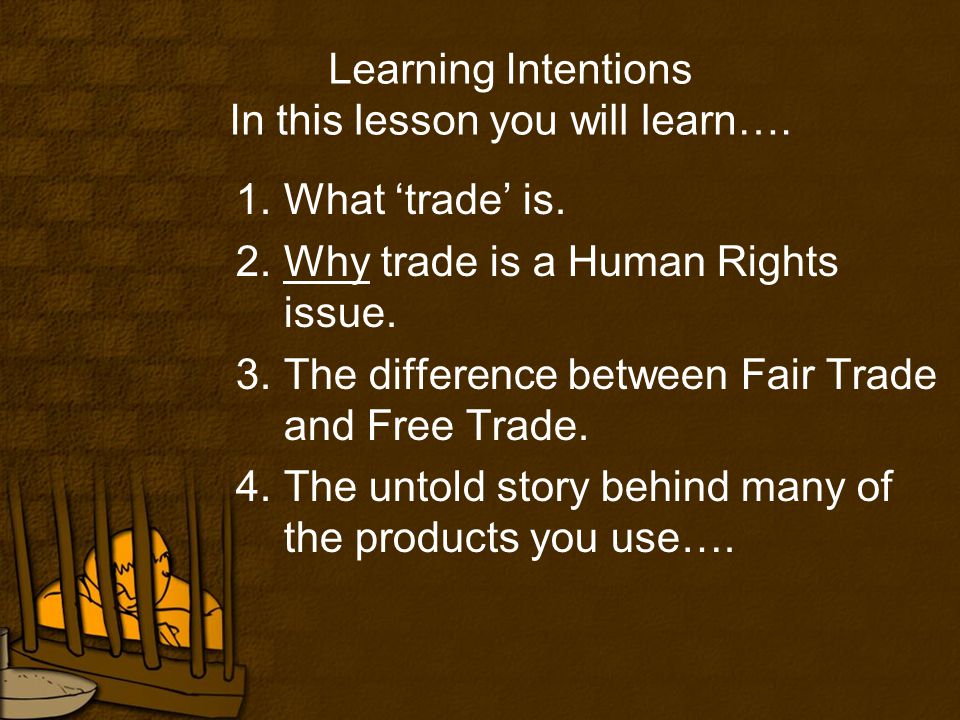 Learning Intentions
In this lesson you will learn….

1. What ‘trade’ is.
2. Why trade is a Human Rights issue.
3. The difference between Fair Trade and Free Trade.
4. The untold story behind many of the products you use….